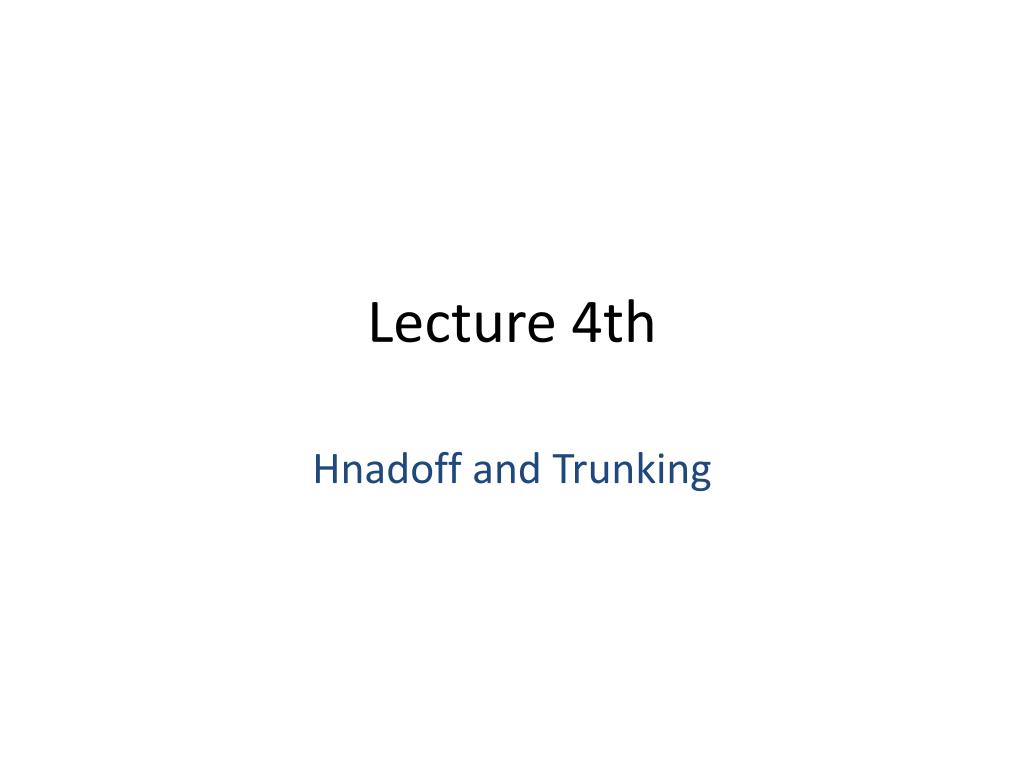 Lecture 4th

Hnadoff and Trunking